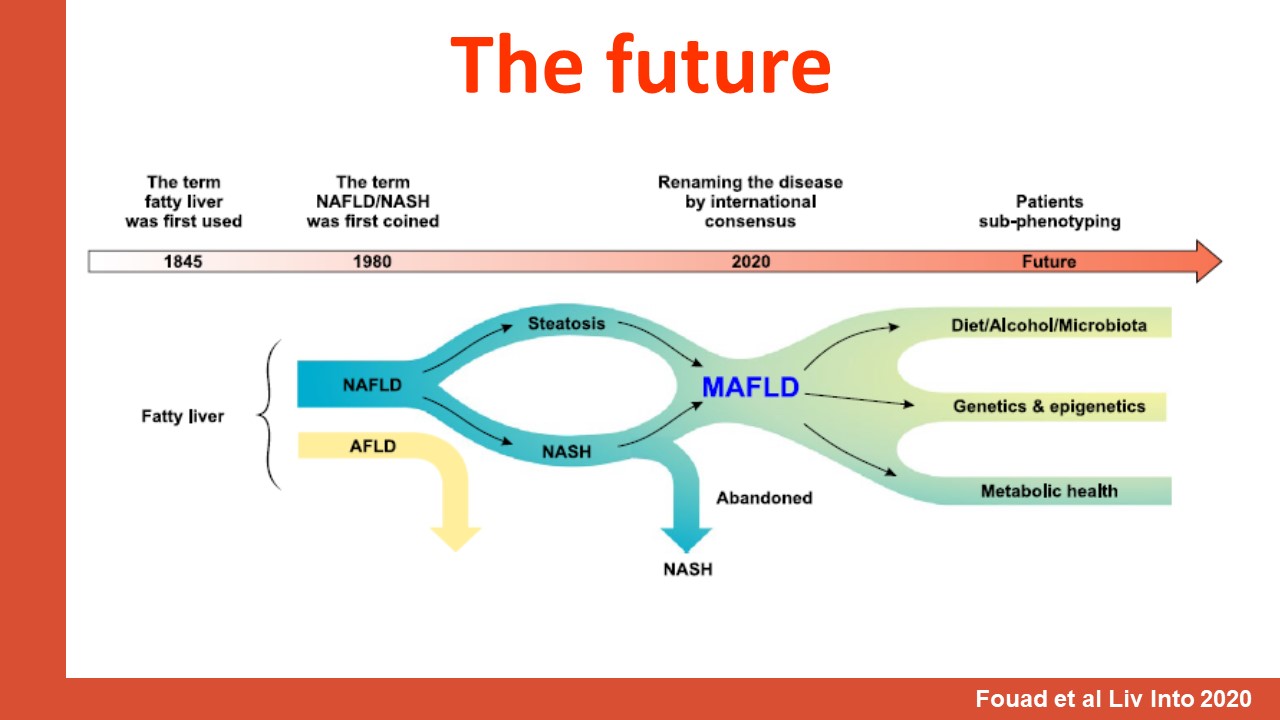 The future

The term fatty liver was first used

The term NAFLD/NASH was first coined

Renaming the disease by international consensus

Patients sub-phenotyping

1845

1980

2020

Future

Fatty liver

NAFLD

AFLD

Steatosis

NASH

MAFLD

Abandoned

NASH

Diet/Alcohol/Microbiota

Genetics & epigenetics

Metabolic health

Fouad et al Liv Into 2020